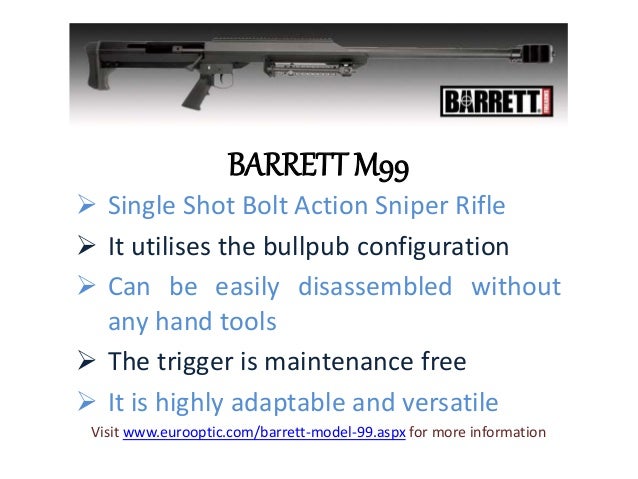 BARRETT

BARRETT M99

➢ Single Shot Bolt Action Sniper Rifle
➢ It utilises the bullpub configuration
➢ Can be easily disassembled without any hand tools
➢ The trigger is maintenance free
➢ It is highly adaptable and versatile

Visit www.eurooptic.com/barrett-model-99.aspx for more information